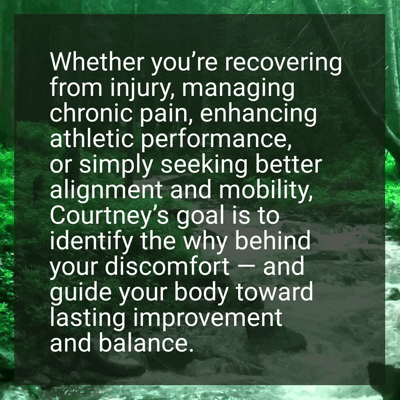 Whether you’re recovering from injury, managing chronic pain, enhancing athletic performance, or simply seeking better alignment and mobility, Courtney’s goal is to identify the why behind your discomfort — and guide your body toward lasting improvement and balance.